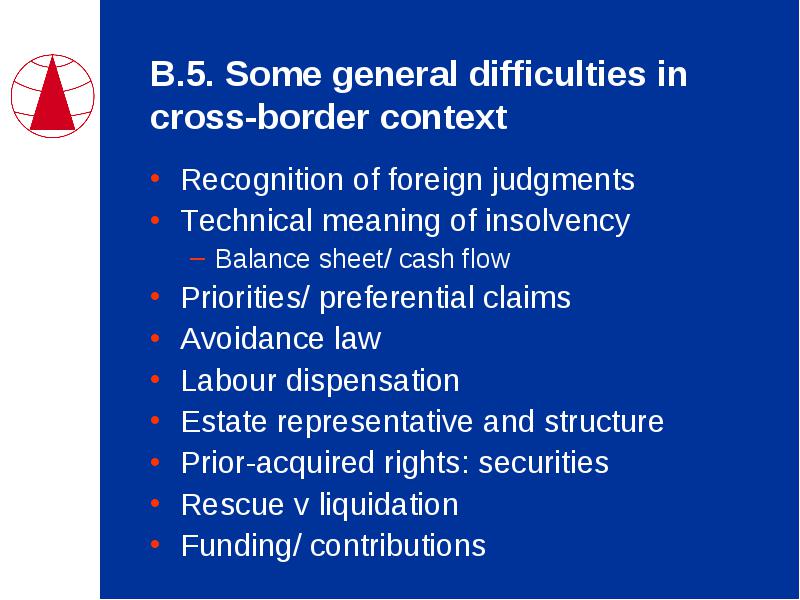 B.5. Some general difficulties in cross-border context

• Recognition of foreign judgments
• Technical meaning of insolvency
– Balance sheet/ cash flow
• Priorities/ preferential claims
• Avoidance law
• Labour dispensation
• Estate representative and structure
• Prior-acquired rights: securities
• Rescue v liquidation
• Funding/ contributions